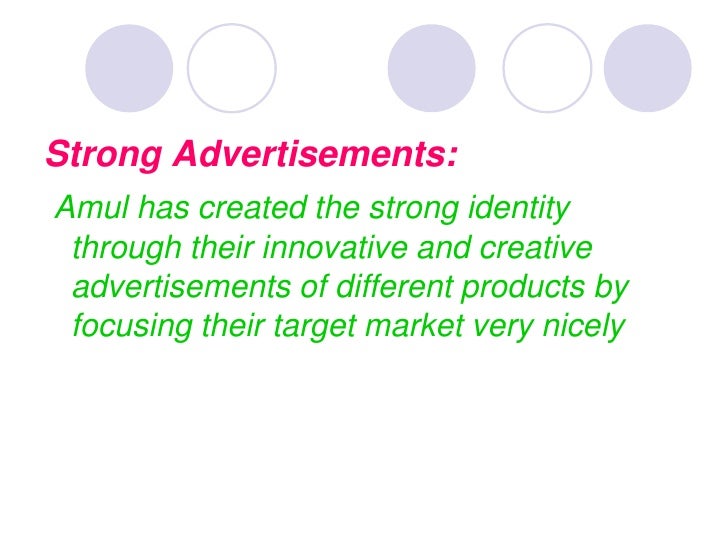 Strong Advertisements:

Amul has created the strong identity through their innovative and creative advertisements of different products by focusing their target market very nicely